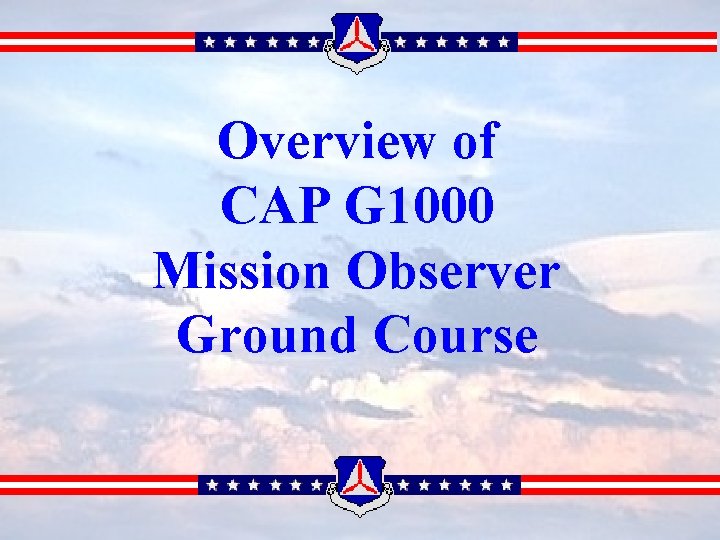 Overview of CAP G1000 Mission Observer Ground Course